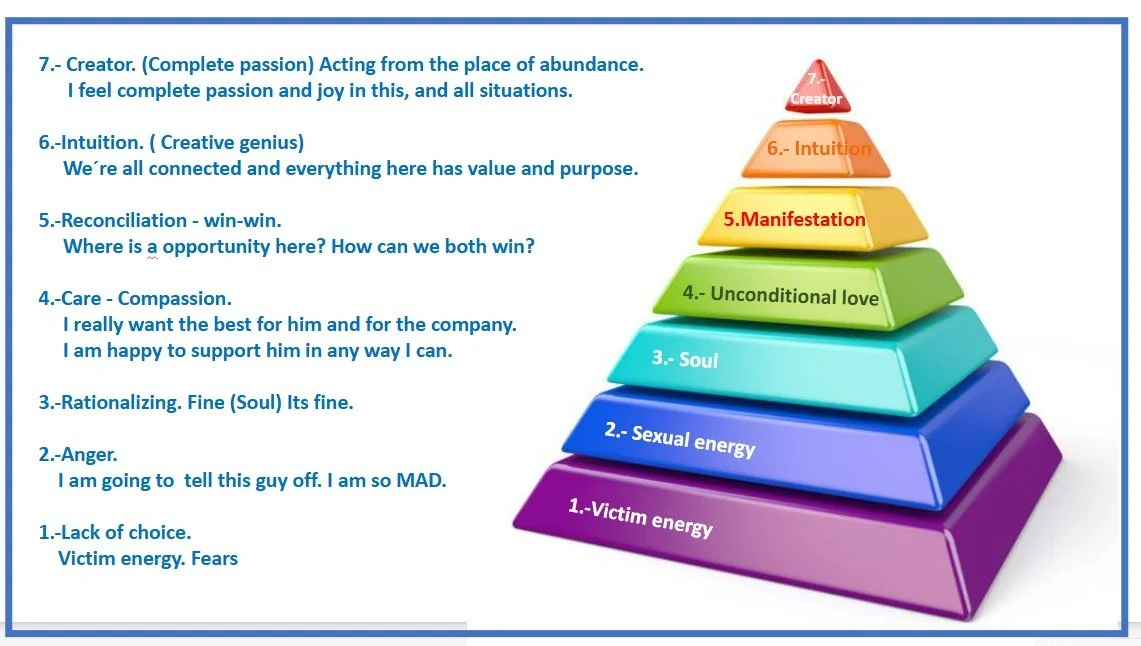 7.- Creator. (Complete passion) Acting from the place of abundance.
I feel complete passion and joy in this, and all situations.

6.-Intuition. ( Creative genius)
We´re all connected and everything here has value and purpose.

5.-Reconciliation - win-win.
Where is a opportunity here? How can we both win?

4.-Care - Compassion.
I really want the best for him and for the company.
I am happy to support him in any way I can.

3.-Rationalizing. Fine (Soul) Its fine.

2.-Anger.
I am going to tell this guy off. I am so MAD.

1.-Lack of choice.
Victim energy. Fears

7.- Creator

6.- Intuition

5.Manifestation

4.- Unconditional love

3.- Soul

2.- Sexual energy

1.-Victim energy